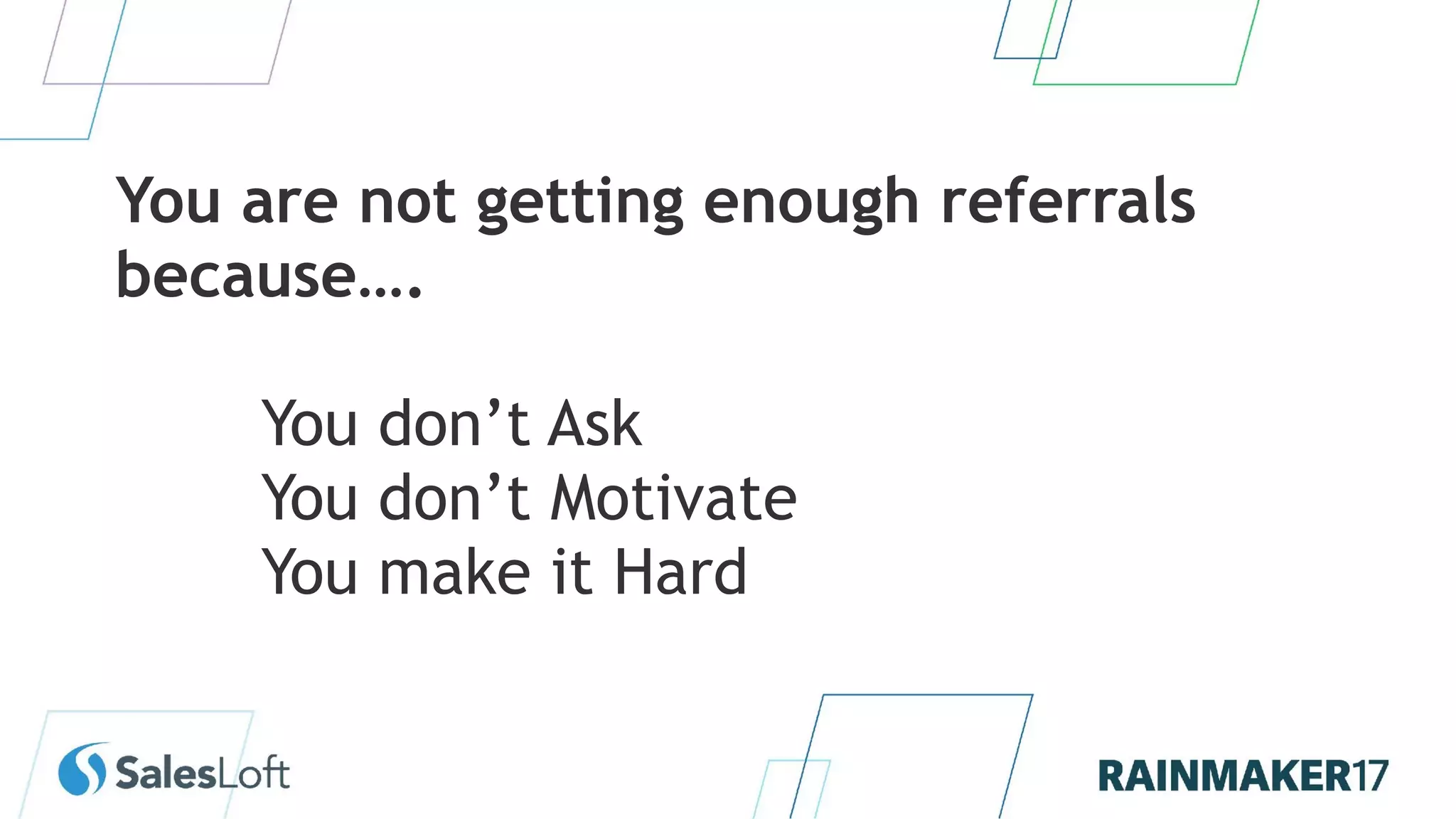 You are not getting enough referrals because….

You don’t Ask
You don’t Motivate
You make it Hard

SalesLoft

RAINMAKER17